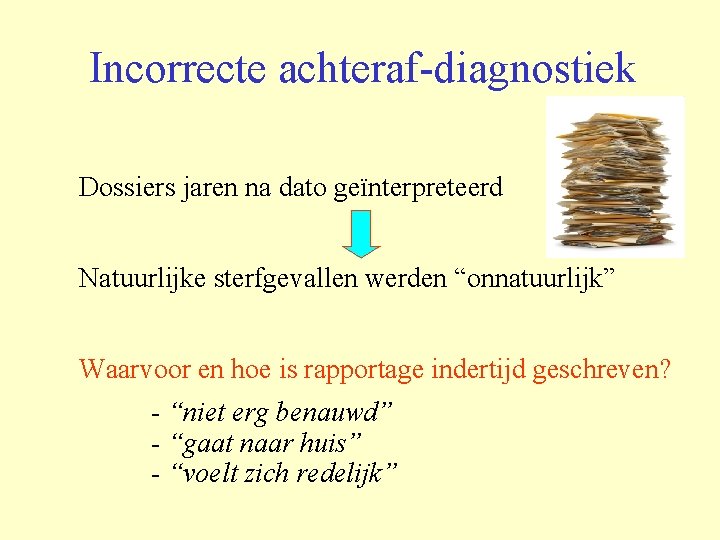 Incorrecte achteraf-diagnostiek

Dossiers jaren na dato geïnterpreteerd

Natuurlijke sterfgevallen werden “onnatuurlijk”

Waarvoor en hoe is rapportage indertijd geschreven?

- “niet erg benauwd”
- “gaat naar huis”
- “voelt zich redelijk”